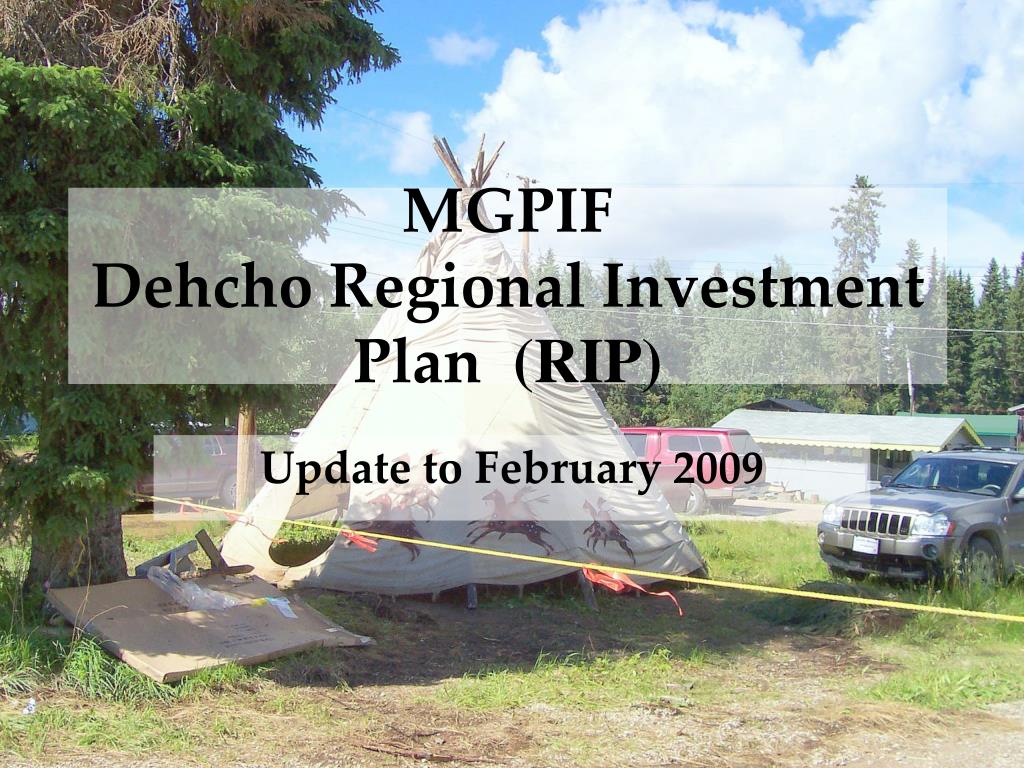 MGPIF
Dehcho Regional Investment Plan (RIP)

Update to February 2009